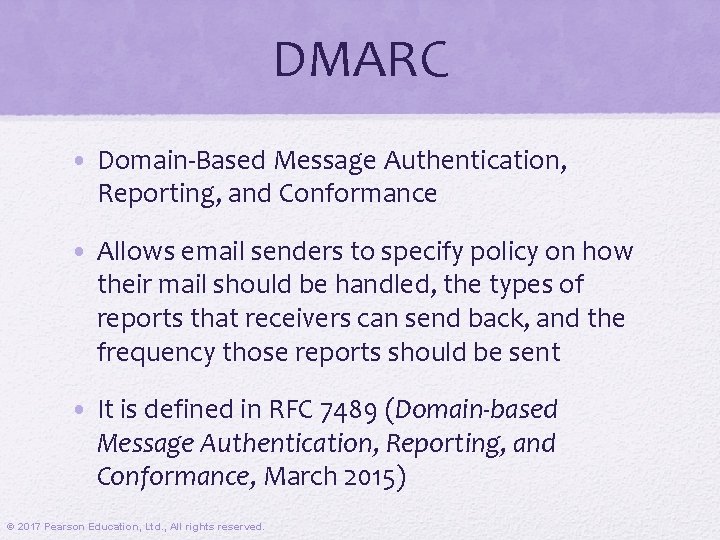 DMARC

• Domain-Based Message Authentication, Reporting, and Conformance

• Allows email senders to specify policy on how their mail should be handled, the types of reports that receivers can send back, and the frequency those reports should be sent

• It is defined in RFC 7489 (Domain-based Message Authentication, Reporting, and Conformance, March 2015)

© 2017 Pearson Education, Ltd., All rights reserved.